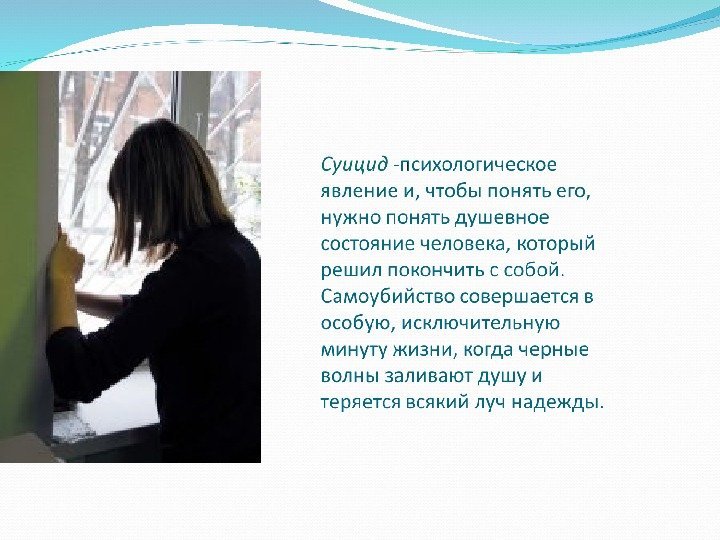 Суицид -психологическое явление и, чтобы понять его, нужно понять душевное состояние человека, который решил покончить с собой. Самоубийство совершается в особую, исключительную минуту жизни, когда черные волны заливают душу и теряется всякий луч надежды.